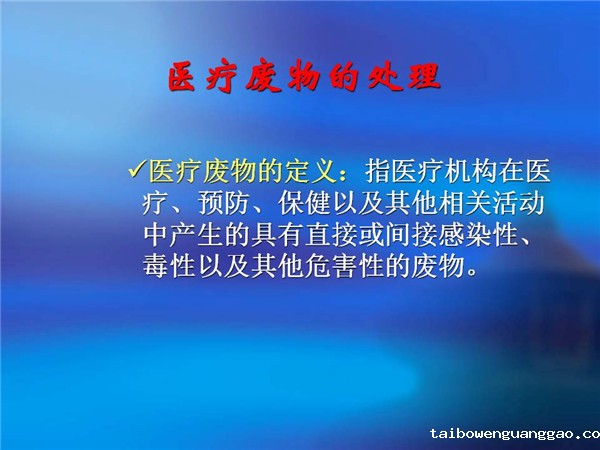 医疗废物的处理

✓医疗废物的定义：指医疗机构在医疗、预防、保健以及其他相关活动中产生的具有直接或间接感染性、毒性以及其他危害性的废物。

taibowenguanggao.co